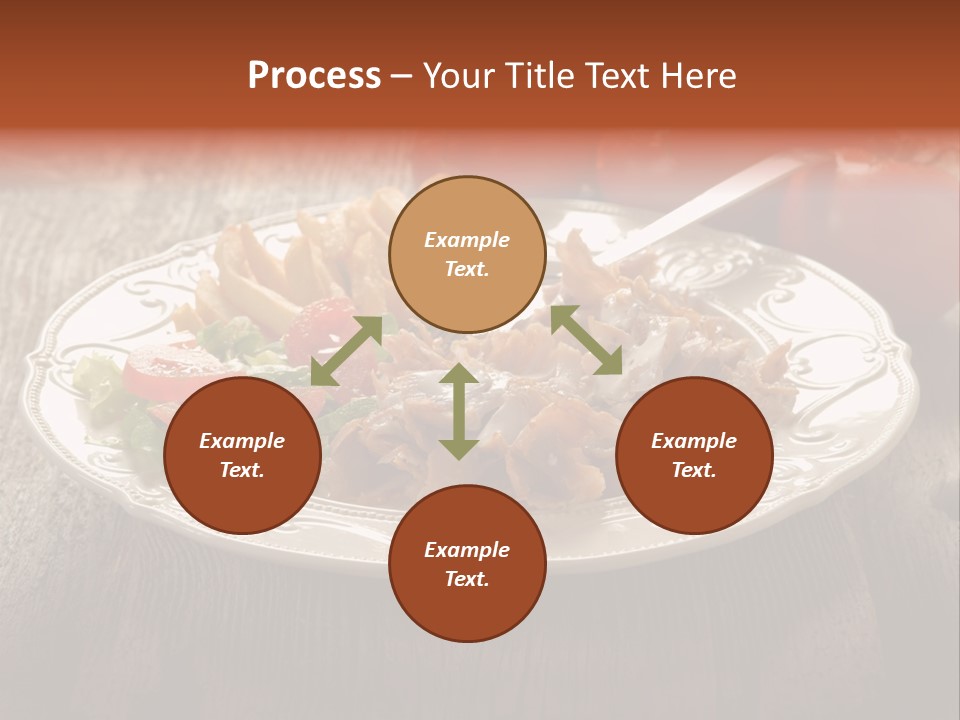 Process – Your Title Text Here

Example Text.

Example Text.

Example Text.

Example Text.